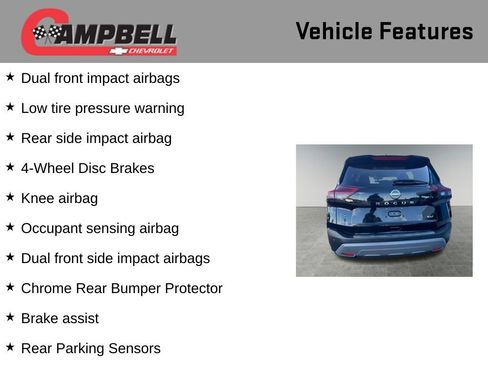 CAMPBELL
CHEVROLET

Vehicle Features

★ Dual front impact airbags

★ Low tire pressure warning

★ Rear side impact airbag

★ 4-Wheel Disc Brakes

★ Knee airbag

★ Occupant sensing airbag

★ Dual front side impact airbags

★ Chrome Rear Bumper Protector

★ Brake assist

★ Rear Parking Sensors

ROGUE